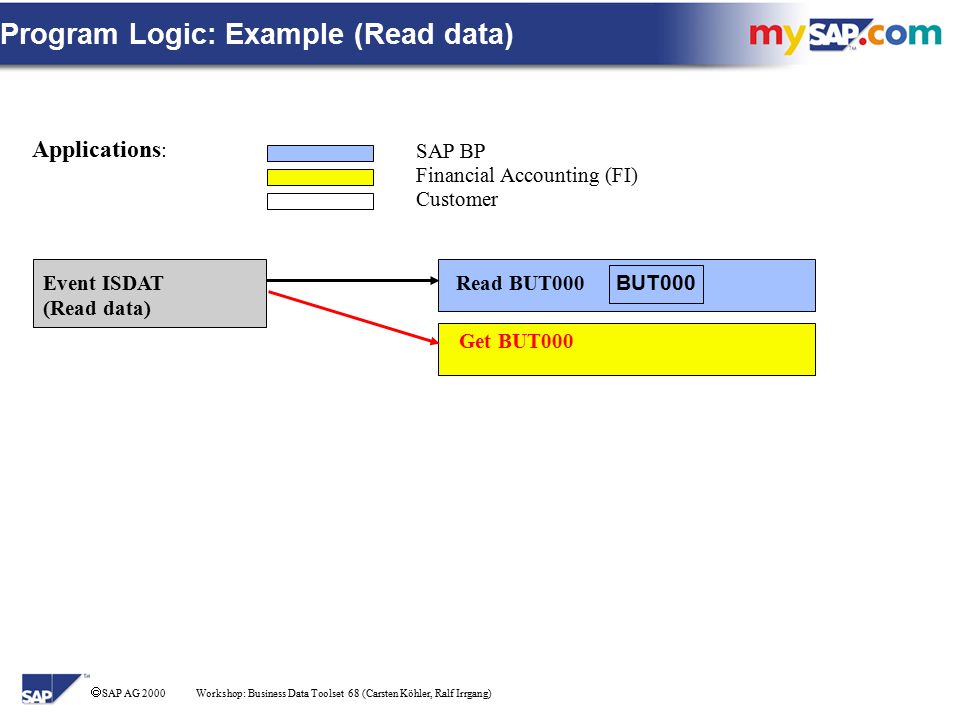 Program Logic: Example (Read data)

mySAP.com

Applications:

SAP BP
Financial Accounting (FI)
Customer

Event ISDAT
(Read data)

Read BUT000

BUT000

Get BUT000

SAP

©SAP AG 2000 Workshop: Business Data Toolset 68 (Carsten Köhler, Ralf Irrgang)